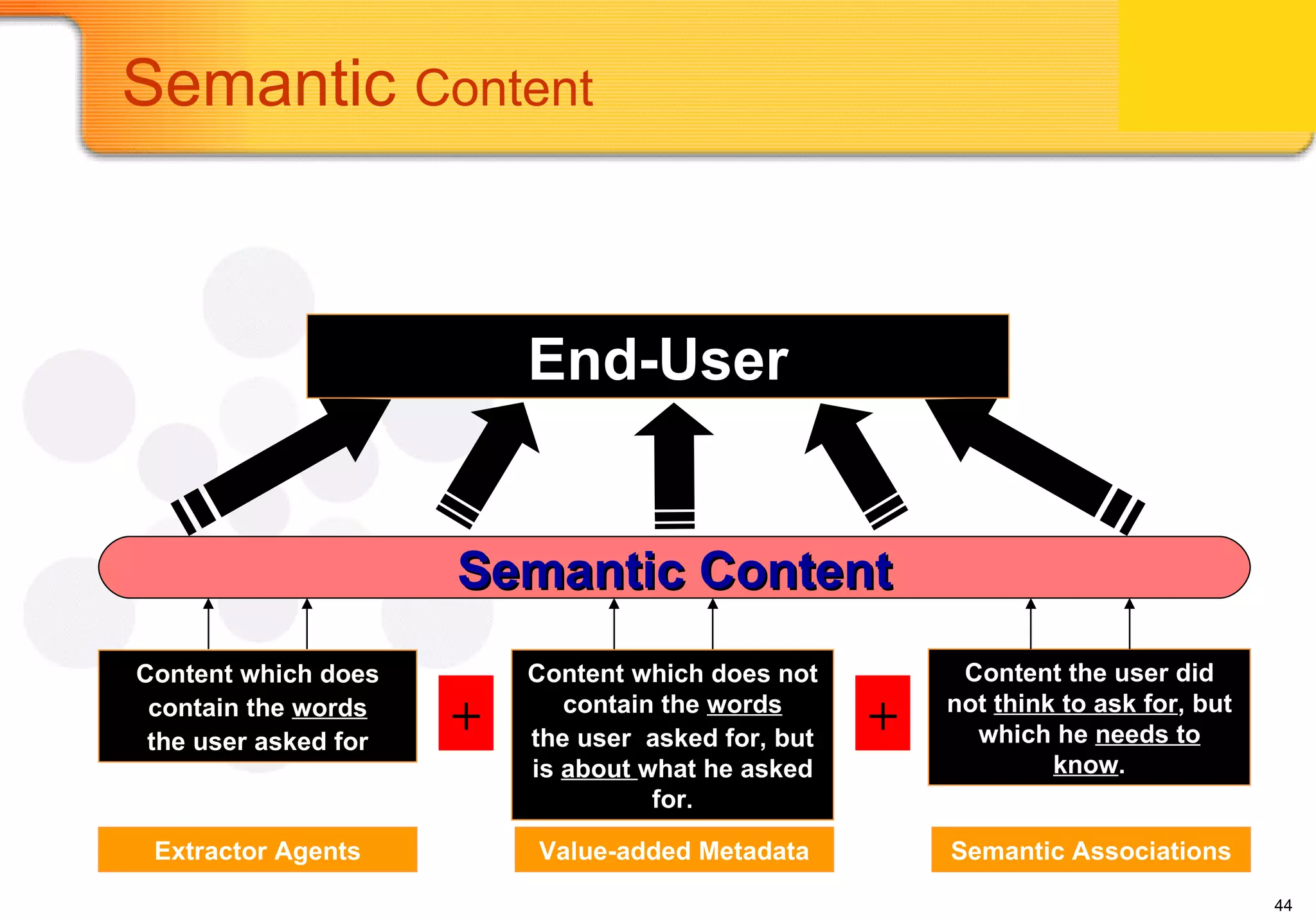 Semantic Content

End-User

Semantic Content

Content which does contain the words the user asked for

+

Content which does not contain the words the user asked for, but is about what he asked for.

+

Content the user did not think to ask for, but which he needs to know.

Extractor Agents

Value-added Metadata

Semantic Associations

44